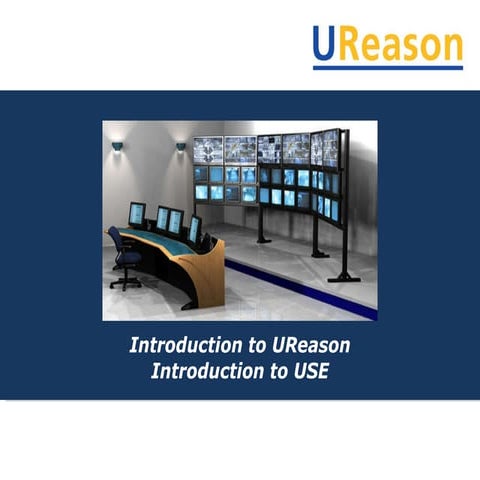 UReason

Introduction to UReason
Introduction to USE